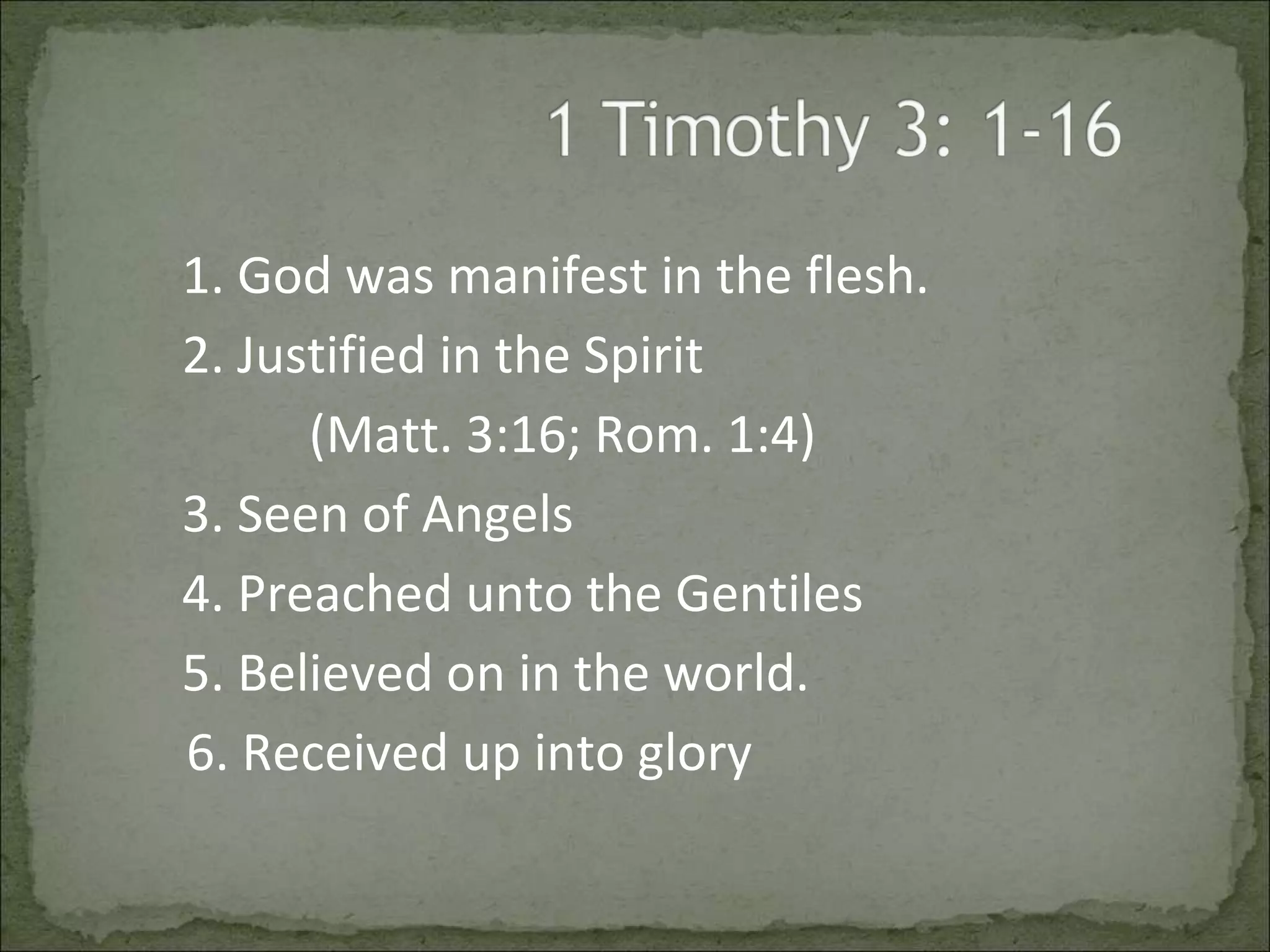 1 Timothy 3: 1-16

1. God was manifest in the flesh.

2. Justified in the Spirit

(Matt. 3:16; Rom. 1:4)

3. Seen of Angels

4. Preached unto the Gentiles

5. Believed on in the world.

6. Received up into glory